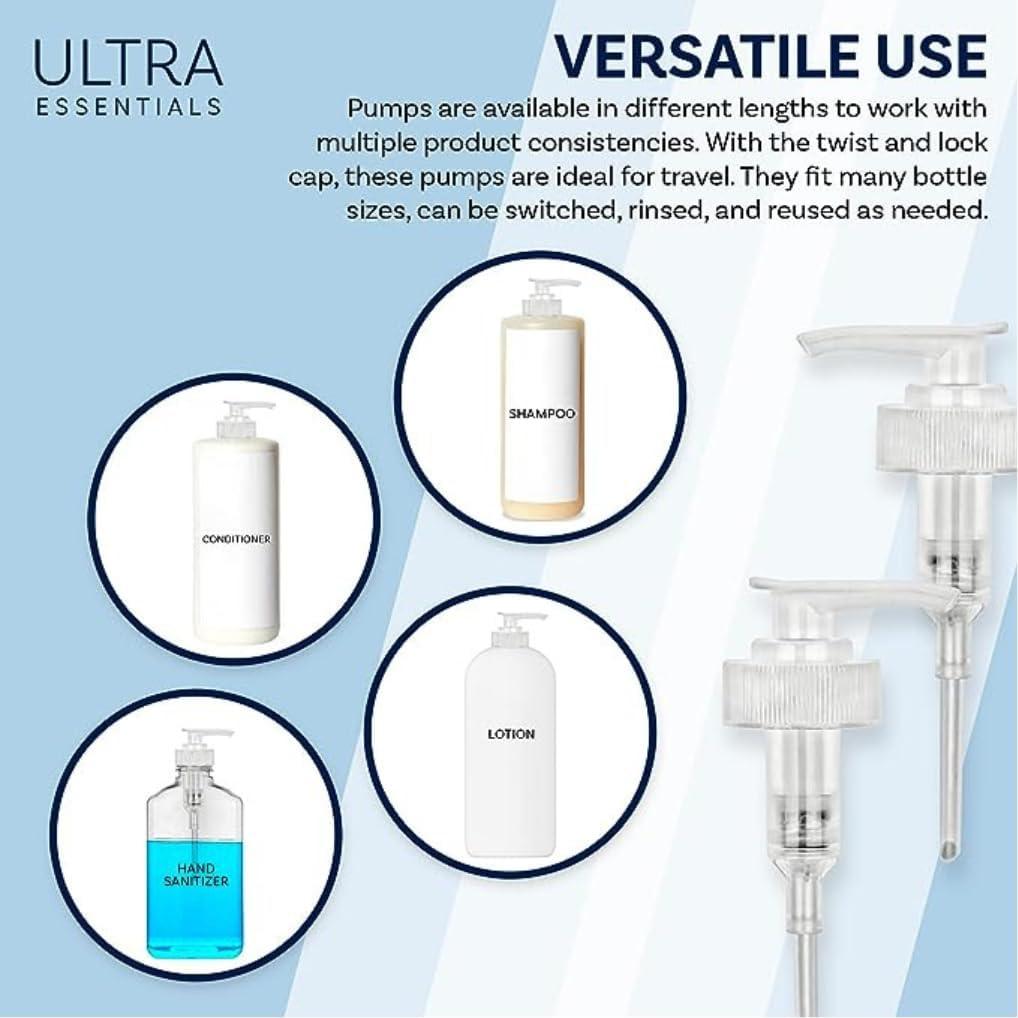 ULTRA
ESSENTIALS

VERSATILE USE

Pumps are available in different lengths to work with multiple product consistencies. With the twist and lock cap, these pumps are ideal for travel. They fit many bottle sizes, can be switched, rinsed, and reused as needed.

SHAMPOO

CONDITIONER

LOTION

HAND SANITIZER